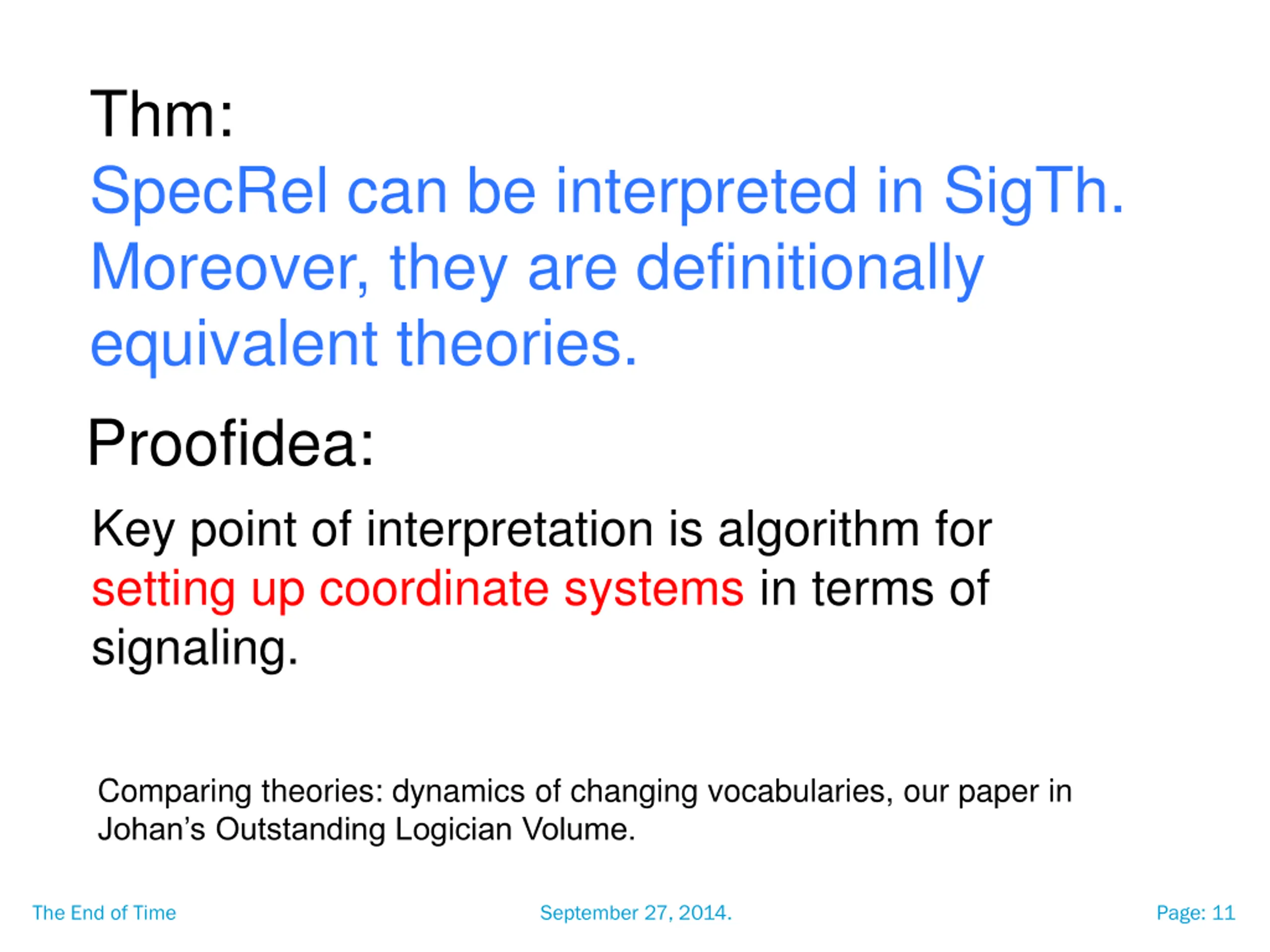 Thm:
SpecRel can be interpreted in SigTh. Moreover, they are definitionally equivalent theories.

Proofidea:

Key point of interpretation is algorithm for setting up coordinate systems in terms of signaling.

Comparing theories: dynamics of changing vocabularies, our paper in Johan's Outstanding Logician Volume.

The End of Time

September 27, 2014.

Page: 11